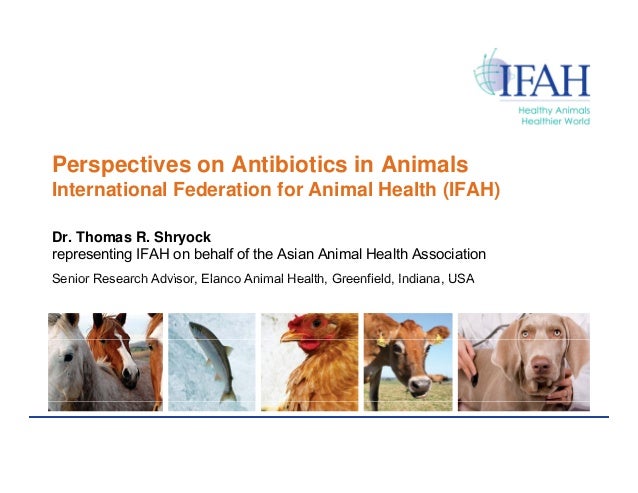 IFAH
Healthy Animals
Healthier World

Perspectives on Antibiotics in Animals
International Federation for Animal Health (IFAH)

Dr. Thomas R. Shryock
representing IFAH on behalf of the Asian Animal Health Association
Senior Research Advisor, Elanco Animal Health, Greenfield, Indiana, USA